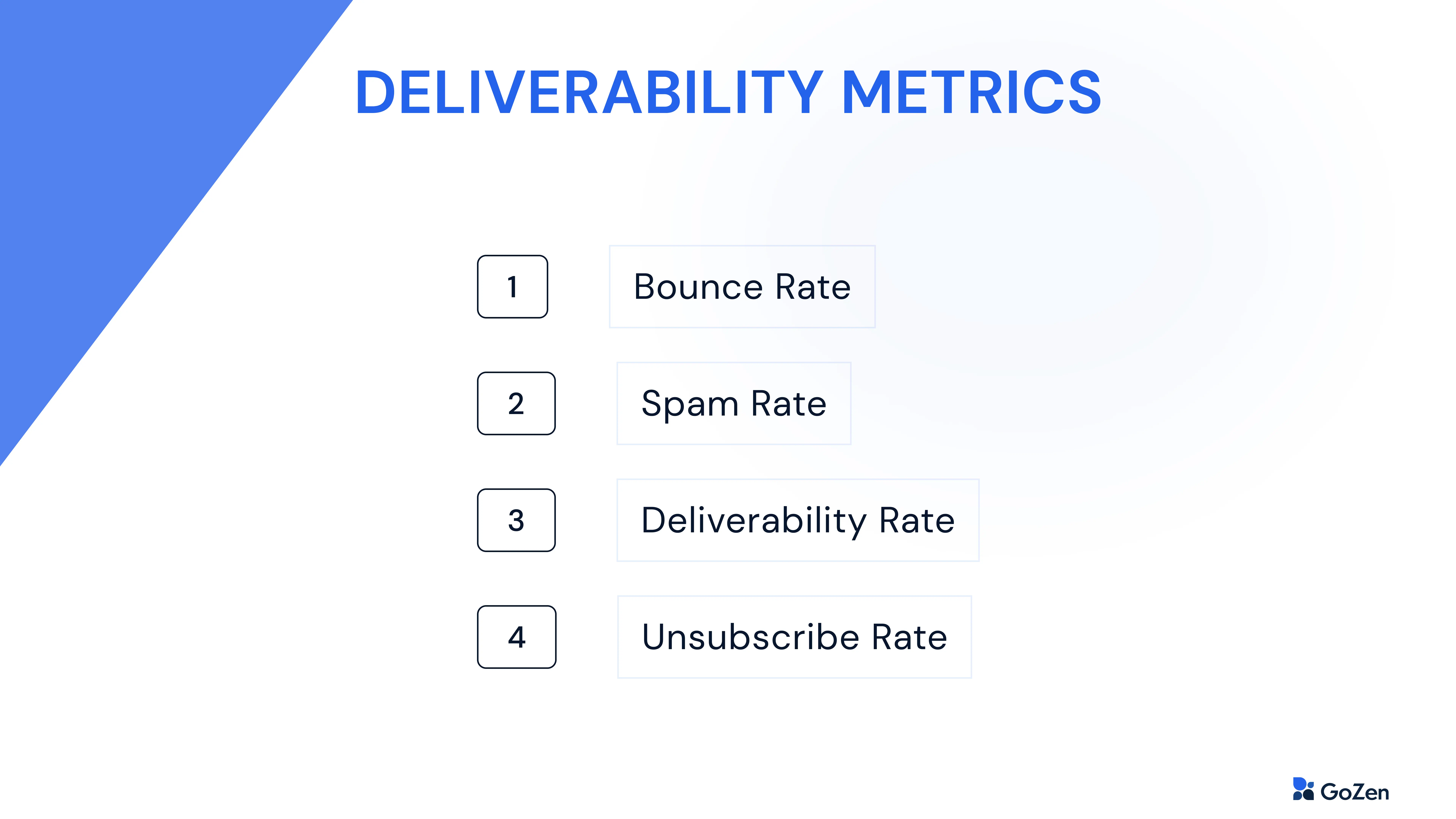 DELIVERABILITY METRICS

1 Bounce Rate

2 Spam Rate

3 Deliverability Rate

4 Unsubscribe Rate

GoZen